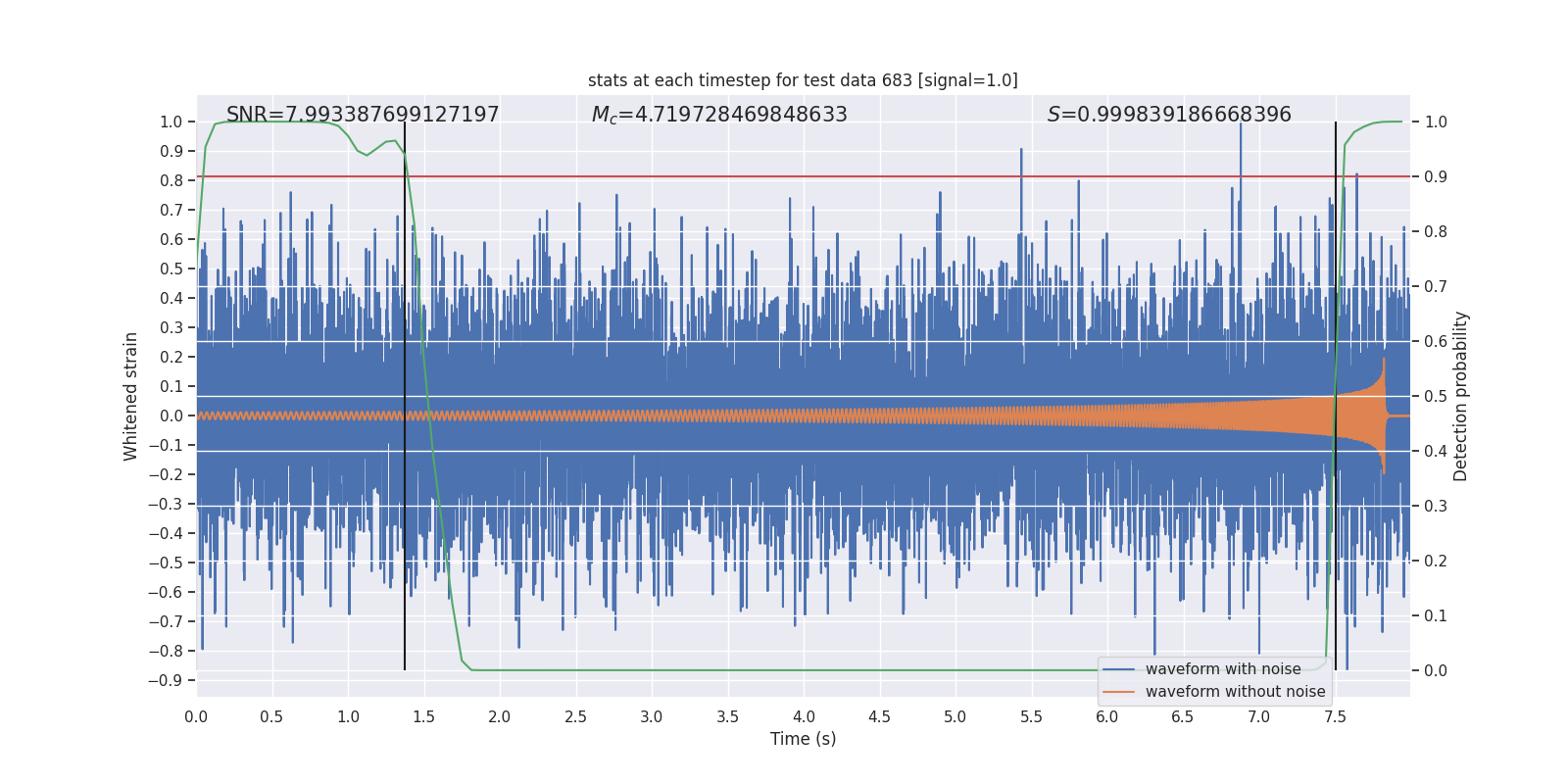 stats at each timestep for test data 683 [signal=1.0]

SNR=7.993387699127197

$M_c$=4.719728469848633

$S$=0.999839186668396

Whitened strain

1.0
0.9
0.8
0.7
0.6
0.5
0.4
0.3
0.2
0.1
0.0
−0.1
−0.2
−0.3
−0.4
−0.5
−0.6
−0.7
−0.8
−0.9

Detection probability

1.0
0.9
0.8
0.7
0.6
0.5
0.4
0.3
0.2
0.1
0.0

0.0 0.5 1.0 1.5 2.0 2.5 3.0 3.5 4.0 4.5 5.0 5.5 6.0 6.5 7.0 7.5

Time (s)

waveform with noise
waveform without noise